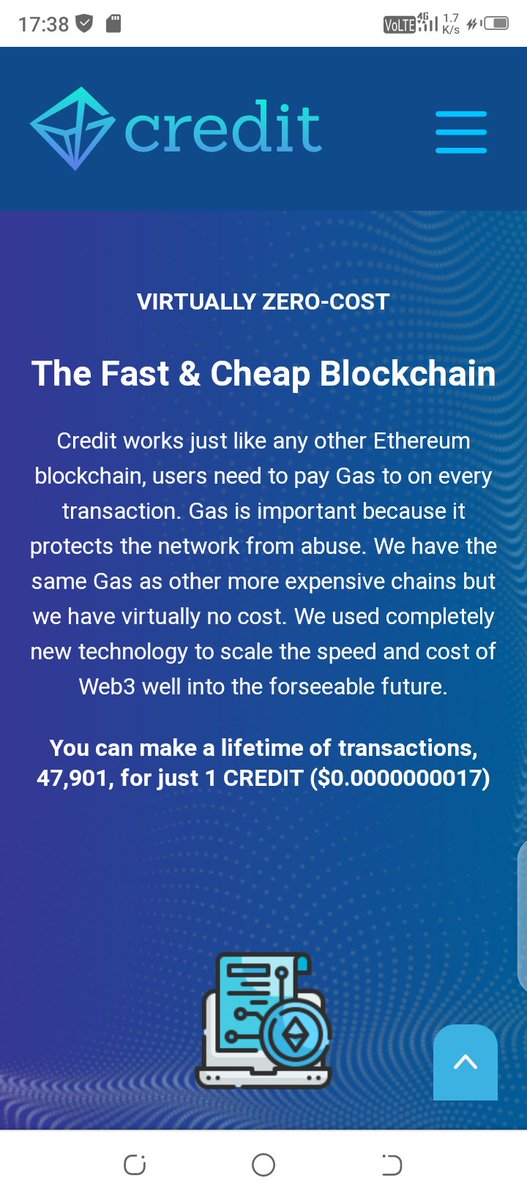 17:38 VoLTE 4G 1.7 K/s

credit

VIRTUALLY ZERO-COST

The Fast & Cheap Blockchain

Credit works just like any other Ethereum blockchain, users need to pay Gas to on every transaction. Gas is important because it protects the network from abuse. We have the same Gas as other more expensive chains but we have virtually no cost. We used completely new technology to scale the speed and cost of Web3 well into the forseeable future.

You can make a lifetime of transactions, 47,901, for just 1 CREDIT ($0.0000000017)